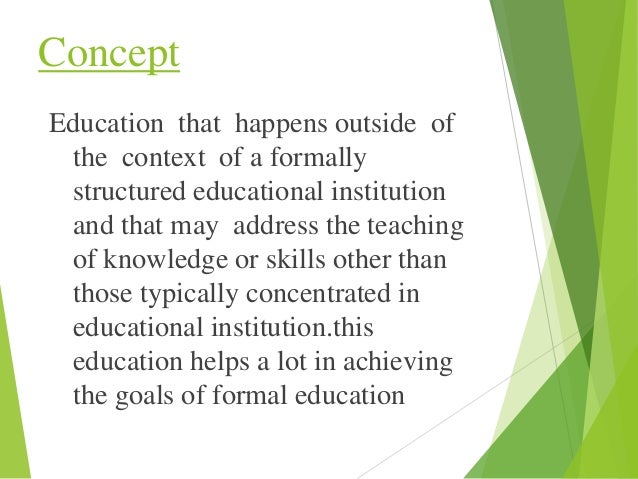 Concept

Education that happens outside of the context of a formally structured educational institution and that may address the teaching of knowledge or skills other than those typically concentrated in educational institution.this education helps a lot in achieving the goals of formal education